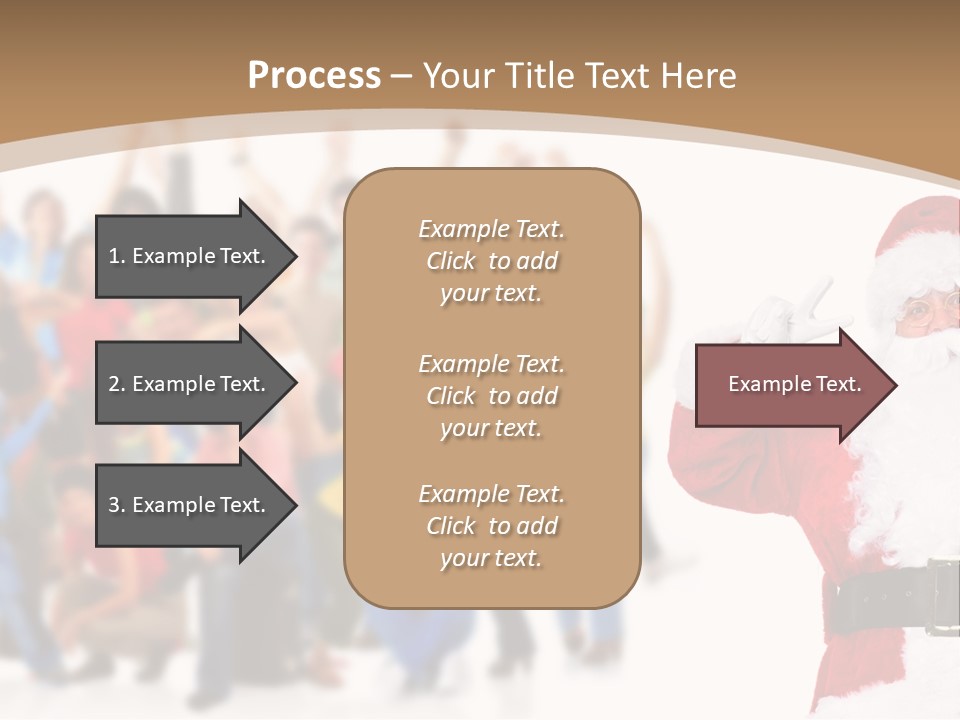 Process – Your Title Text Here

1. Example Text.

2. Example Text.

3. Example Text.

Example Text. Click to add your text.

Example Text. Click to add your text.

Example Text. Click to add your text.

Example Text.